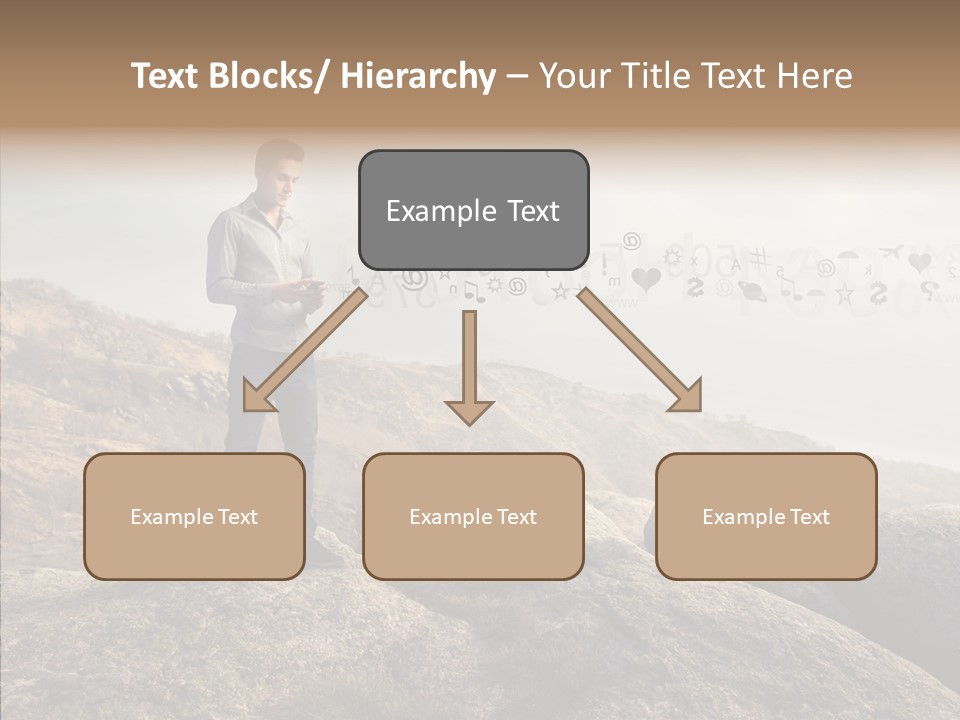 Text Blocks/ Hierarchy – Your Title Text Here

Example Text

Example Text

Example Text

Example Text